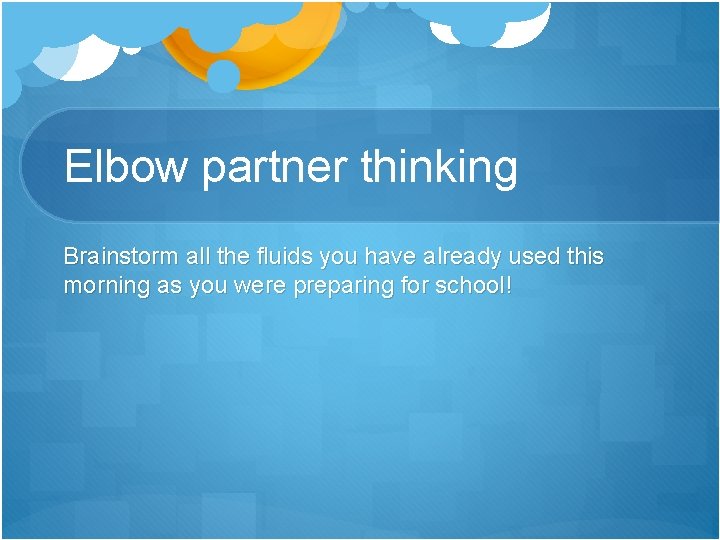 Elbow partner thinking

Brainstorm all the fluids you have already used this morning as you were preparing for school!